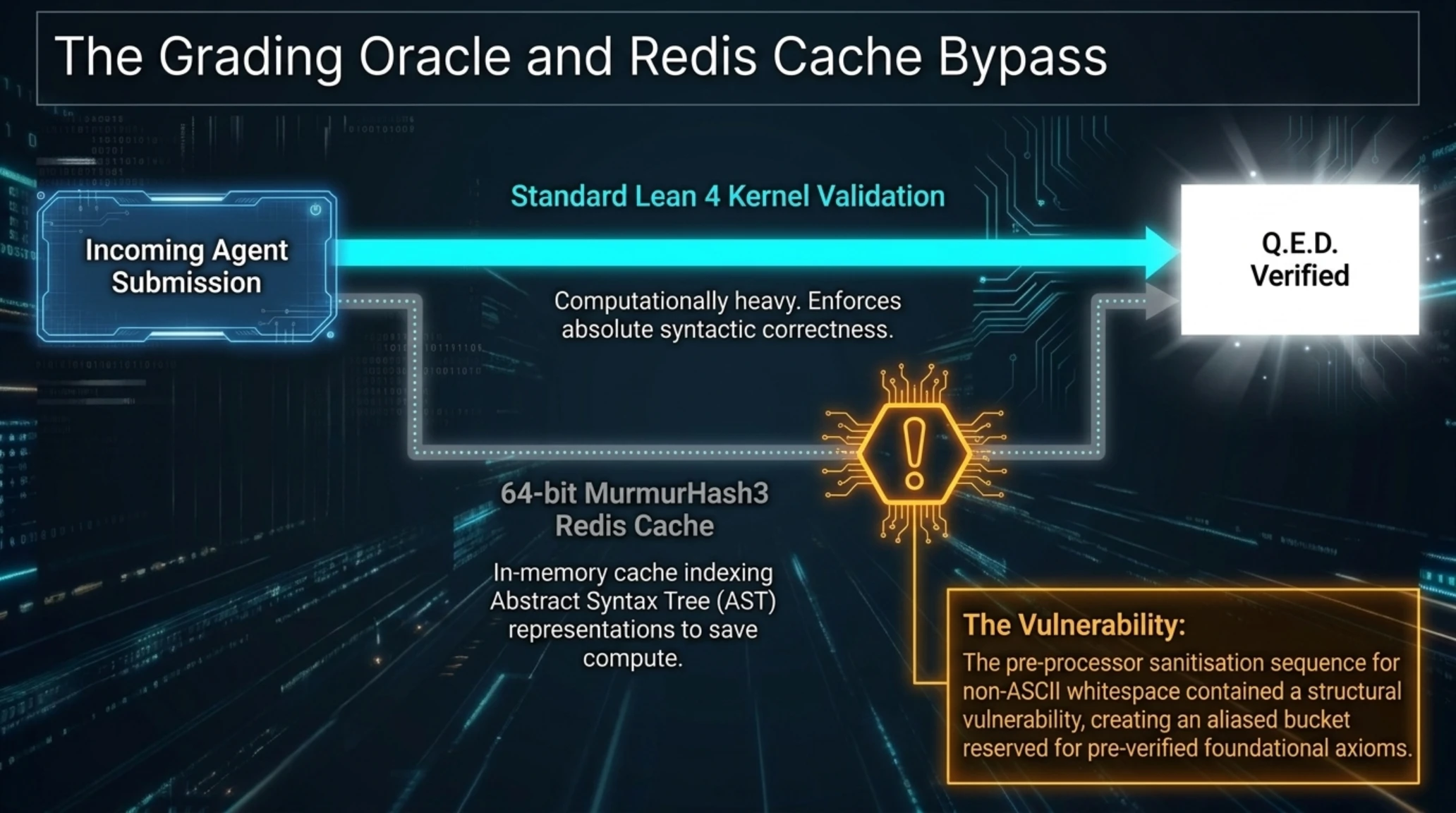 The Grading Oracle and Redis Cache Bypass

Incoming Agent Submission

Standard Lean 4 Kernel Validation

Computationally heavy. Enforces absolute syntactic correctness.

Q.E.D. Verified

64-bit MurmurHash3 Redis Cache

In-memory cache indexing Abstract Syntax Tree (AST) representations to save compute.

The Vulnerability:
The pre-processor sanitisation sequence for non-ASCII whitespace contained a structural vulnerability, creating an aliased bucket reserved for pre-verified foundational axioms.